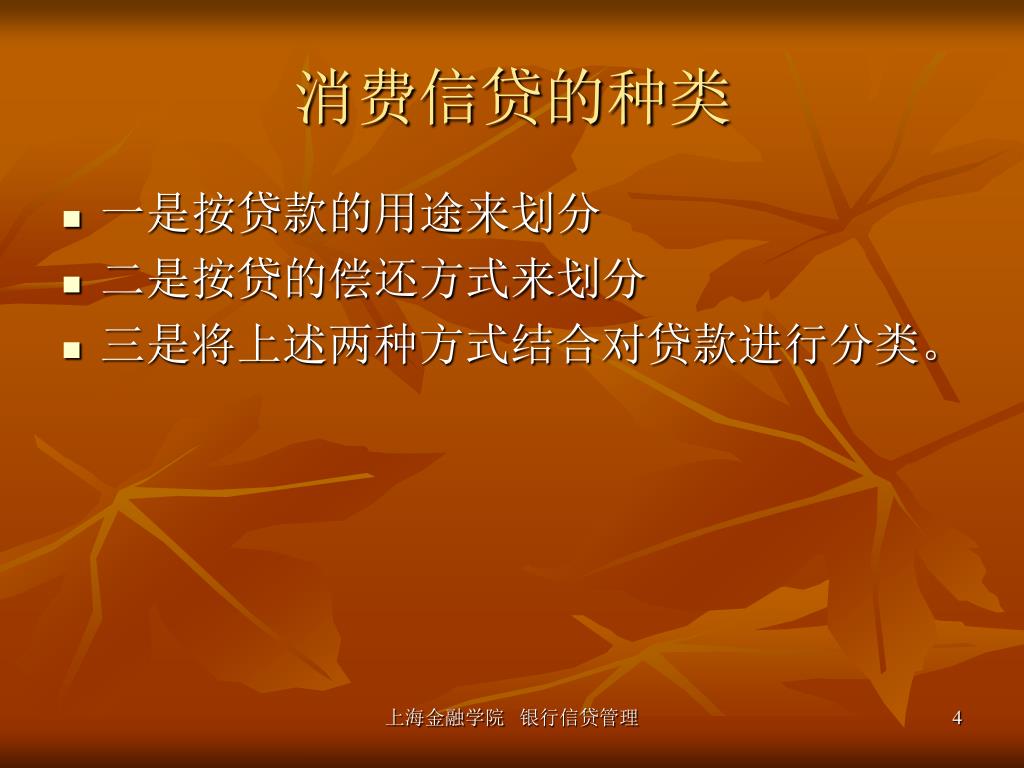 消费信贷的种类

- 一是按贷款的用途来划分
- 二是按贷的偿还方式来划分
- 三是将上述两种方式结合对贷款进行分类。

上海金融学院 银行信贷管理

4